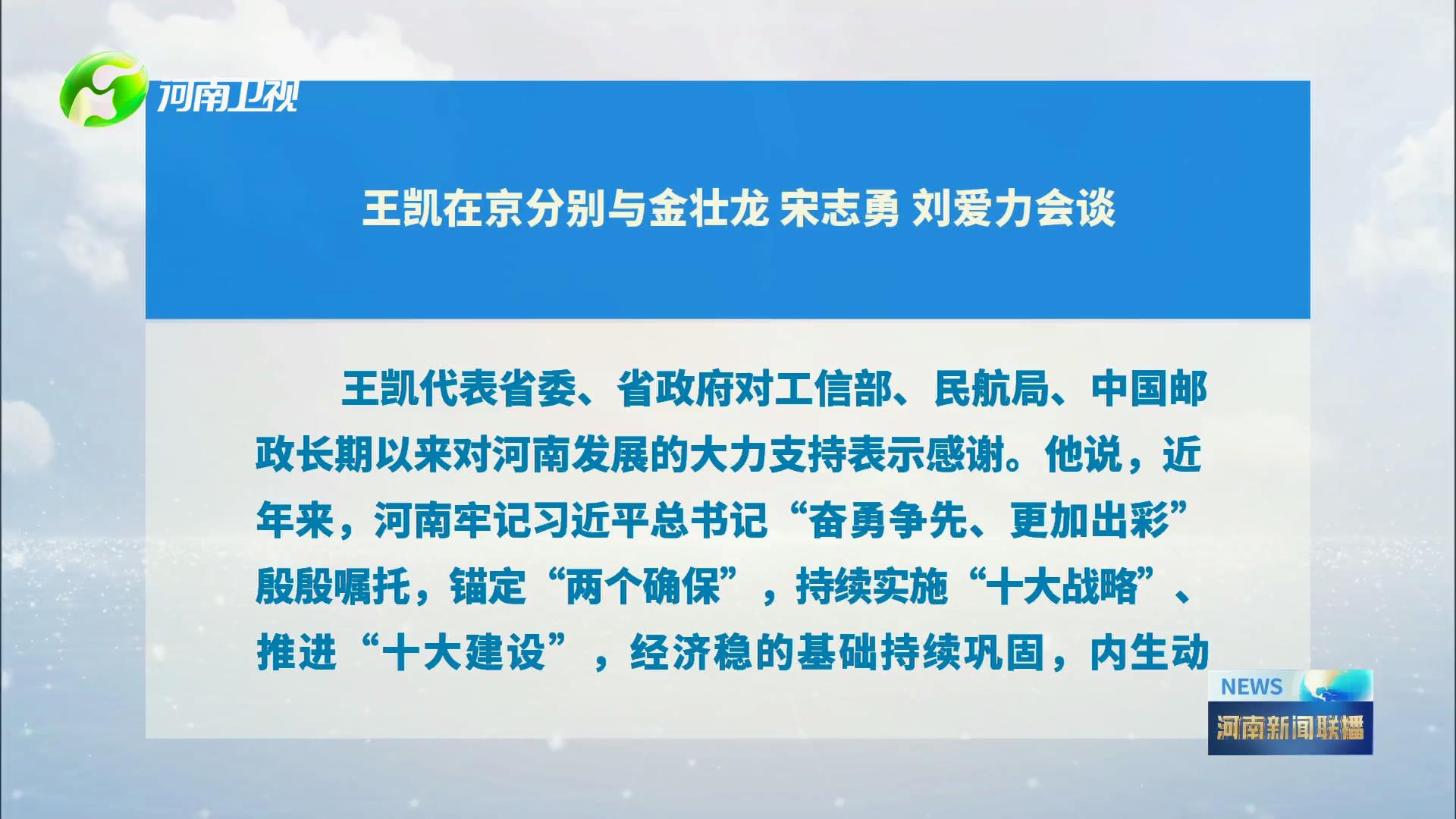 河南卫视

王凯在京分别与金壮龙 宋志勇 刘爱力会谈

王凯代表省委、省政府对工信部、民航局、中国邮政长期以来对河南发展的大力支持表示感谢。他说，近年来，河南牢记习近平总书记“奋勇争先、更加出彩”殷殷嘱托，锚定“两个确保”，持续实施“十大战略”、推进“十大建设”，经济稳的基础持续巩固，内生动

NEWS
河南新闻联播